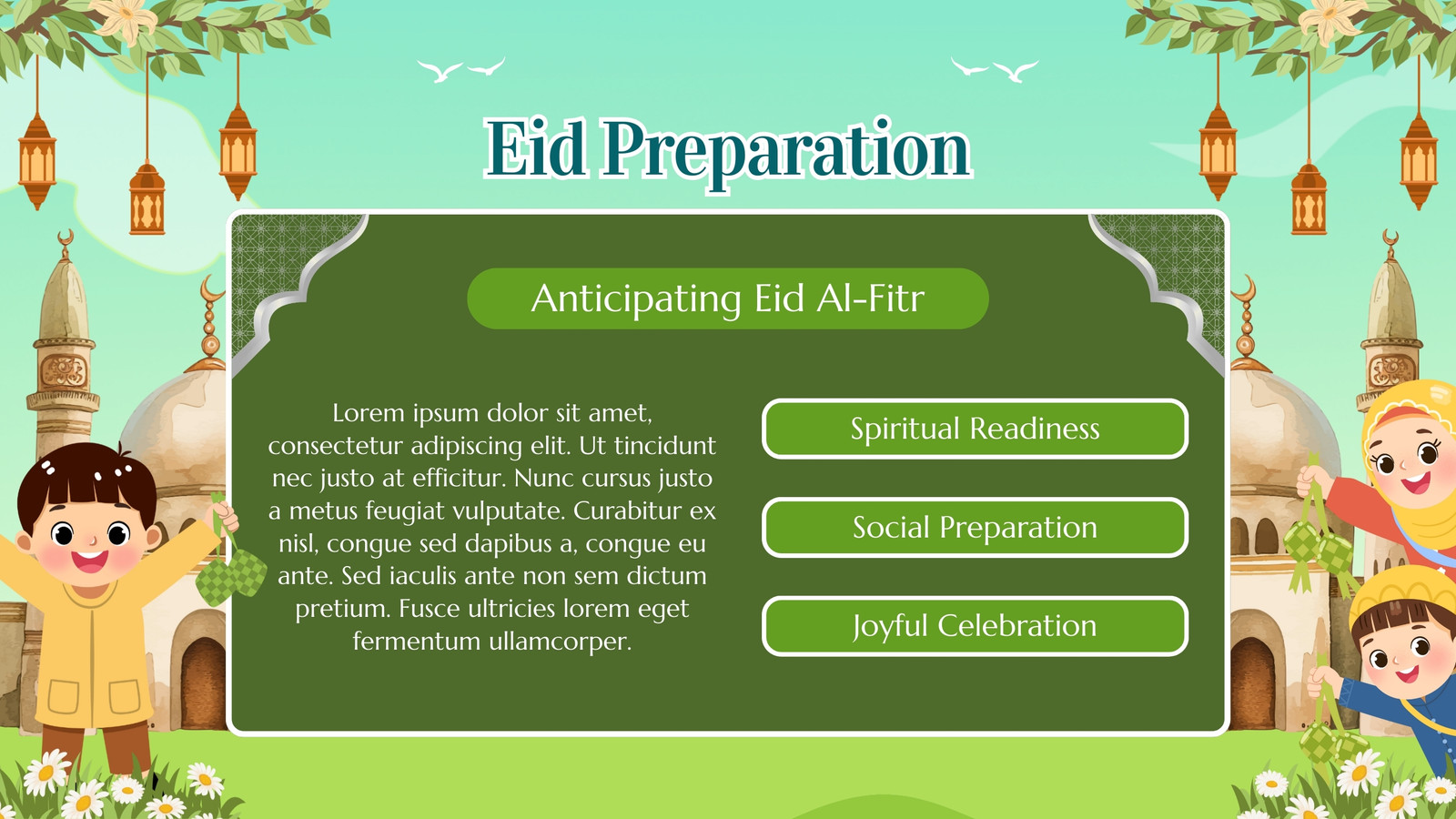 Eid Preparation

Anticipating Eid Al-Fitr

Lorem ipsum dolor sit amet, consectetur adipiscing elit. Ut tincidunt nec justo at efficitur. Nunc cursus justo a metus feugiat vulputate. Curabitur ex nisl, congue sed dapibus a, congue eu ante. Sed iaculis ante non sem dictum pretium. Fusce ultricies lorem eget fermentum ullamcorper.

Spiritual Readiness

Social Preparation

Joyful Celebration